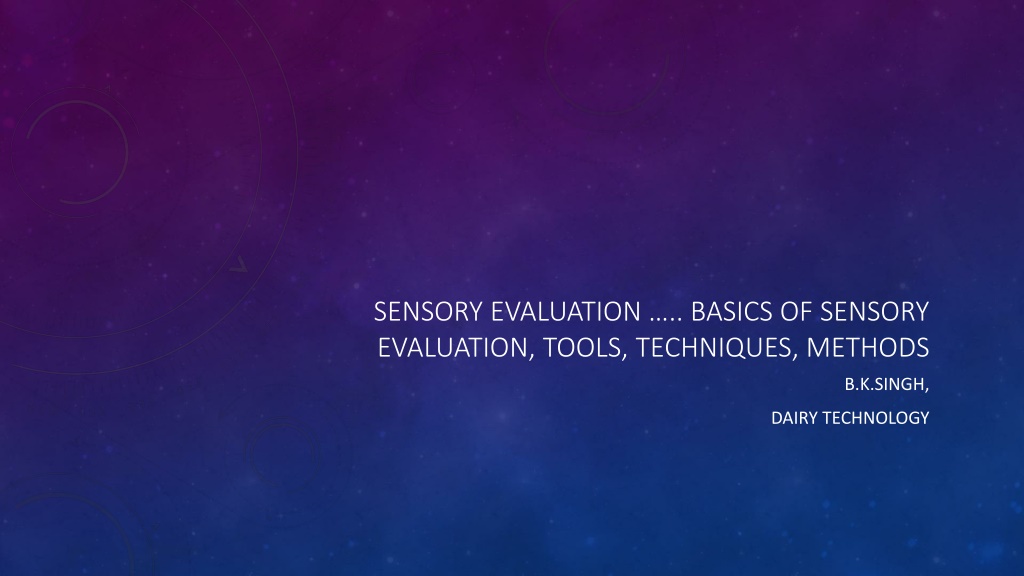 SENSORY EVALUATION ….. BASICS OF SENSORY EVALUATION, TOOLS, TECHNIQUES, METHODS

B.K.SINGH,

DAIRY TECHNOLOGY